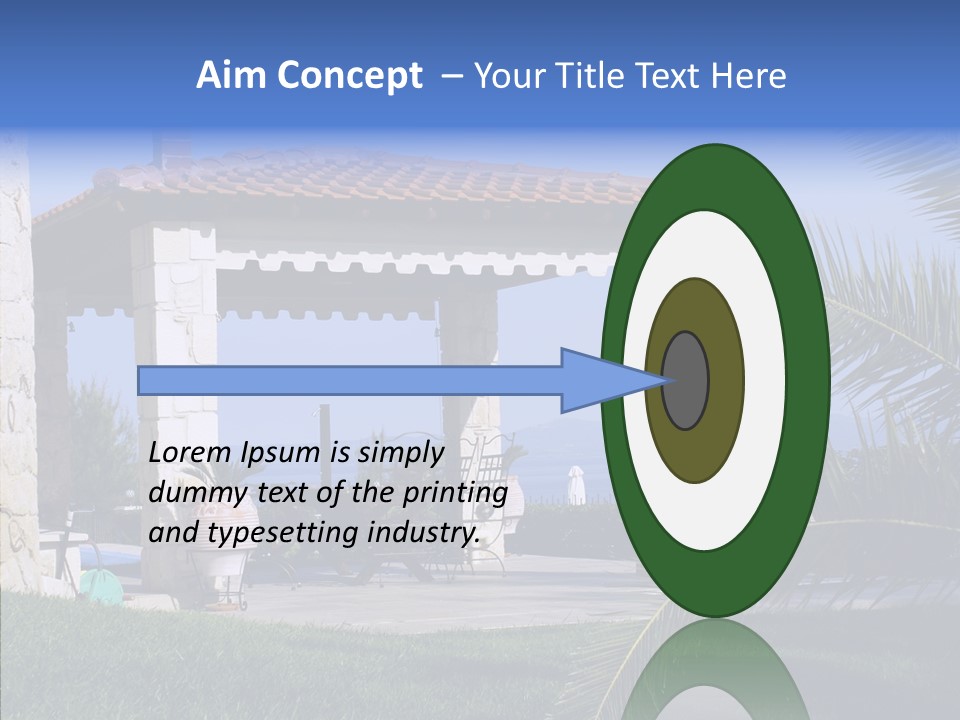 Aim Concept – Your Title Text Here

Lorem Ipsum is simply dummy text of the printing and typesetting industry.